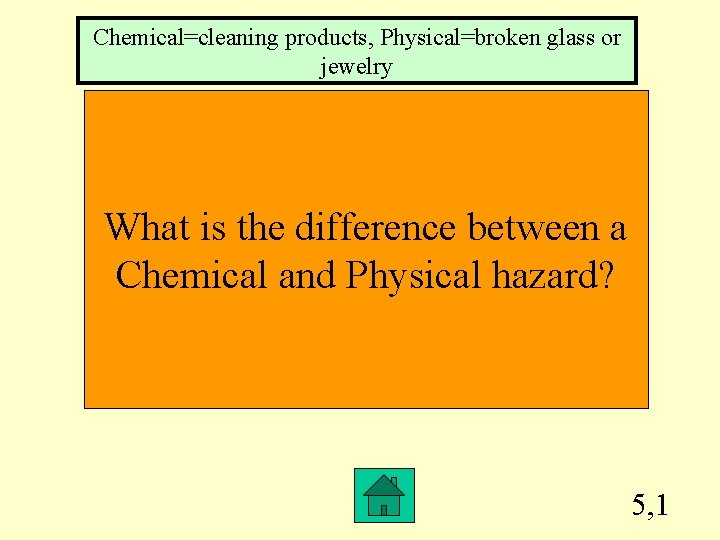 Chemical=cleaning products, Physical=broken glass or jewelry

What is the difference between a Chemical and Physical hazard?

5,1